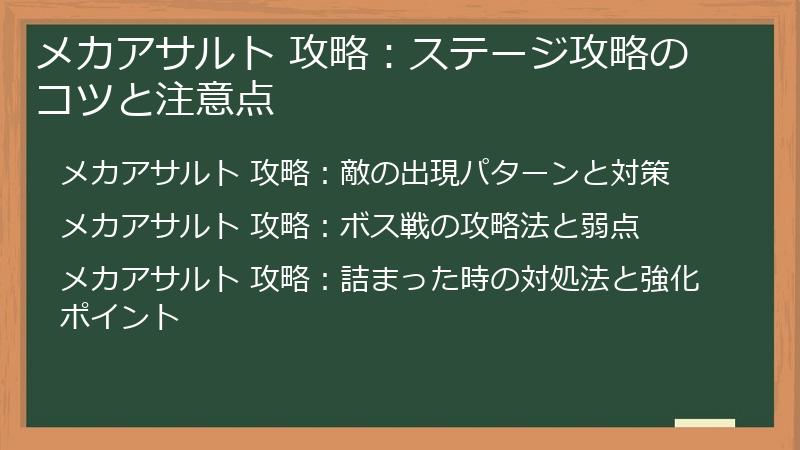 メカアサルト 攻略：ステージ攻略のコツと注意点

メカアサルト 攻略：敵の出現パターンと対策

メカアサルト 攻略：ボス戦の攻略法と弱点

メカアサルト 攻略：詰まった時の対処法と強化ポイント